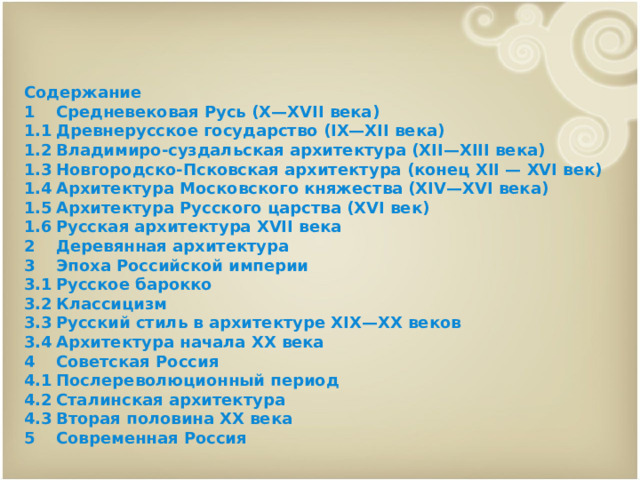 Содержание
1 Средневековая Русь (X—XVII века)
1.1 Древнерусское государство (IX—XII века)
1.2 Владимиро-суздальская архитектура (XII—XIII века)
1.3 Новгородско-Псковская архитектура (конец XII — XVI век)
1.4 Архитектура Московского княжества (XIV—XVI века)
1.5 Архитектура Русского царства (XVI век)
1.6 Русская архитектура XVII века
2 Деревянная архитектура
3 Эпоха Российской империи
3.1 Русское барокко
3.2 Классицизм
3.3 Русский стиль в архитектуре XIX—XX веков
3.4 Архитектура начала XX века
4 Советская Россия
4.1 Послереволюционный период
4.2 Сталинская архитектура
4.3 Вторая половина XX века
5 Современная Россия